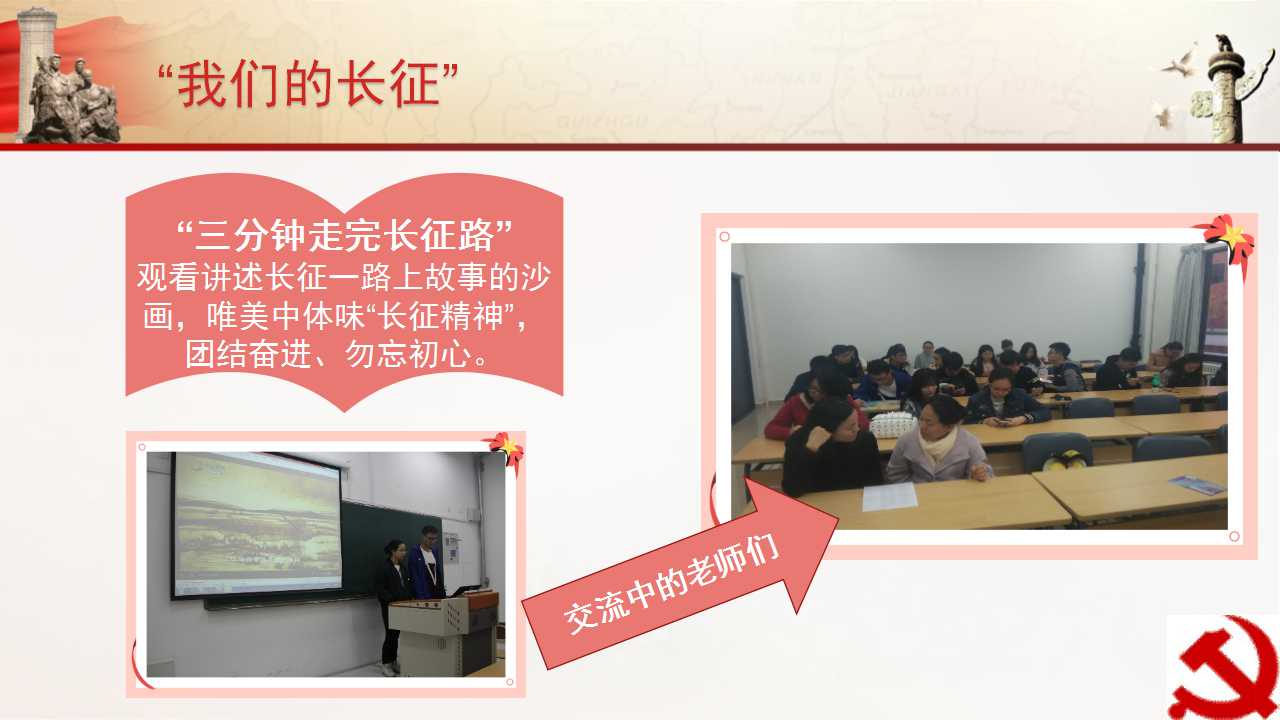 “我们的长征”

“三分钟走完长征路”
观看讲述长征一路上故事的沙画，唯美中体味“长征精神”，团结奋进、勿忘初心。

交流中的老师们